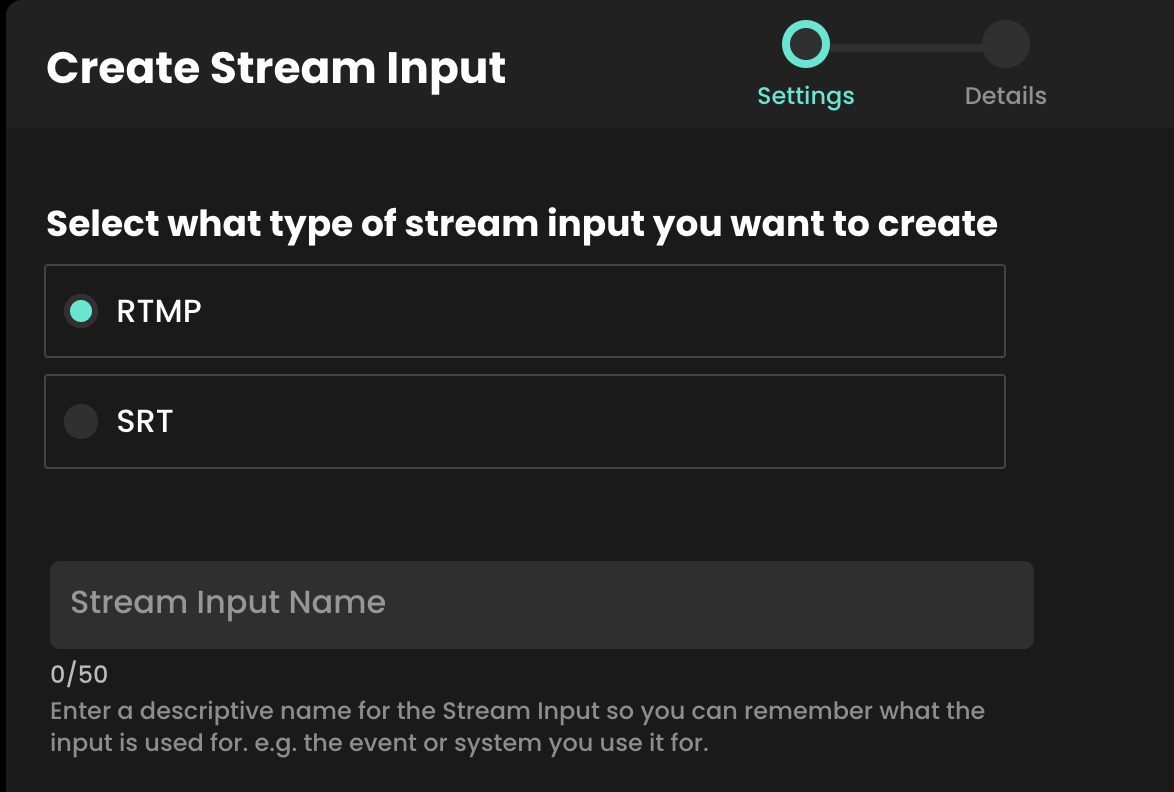 Create Stream Input

Settings

Details

Select what type of stream input you want to create

RTMP

SRT

Stream Input Name

0/50

Enter a descriptive name for the Stream Input so you can remember what the input is used for. e.g. the event or system you use it for.